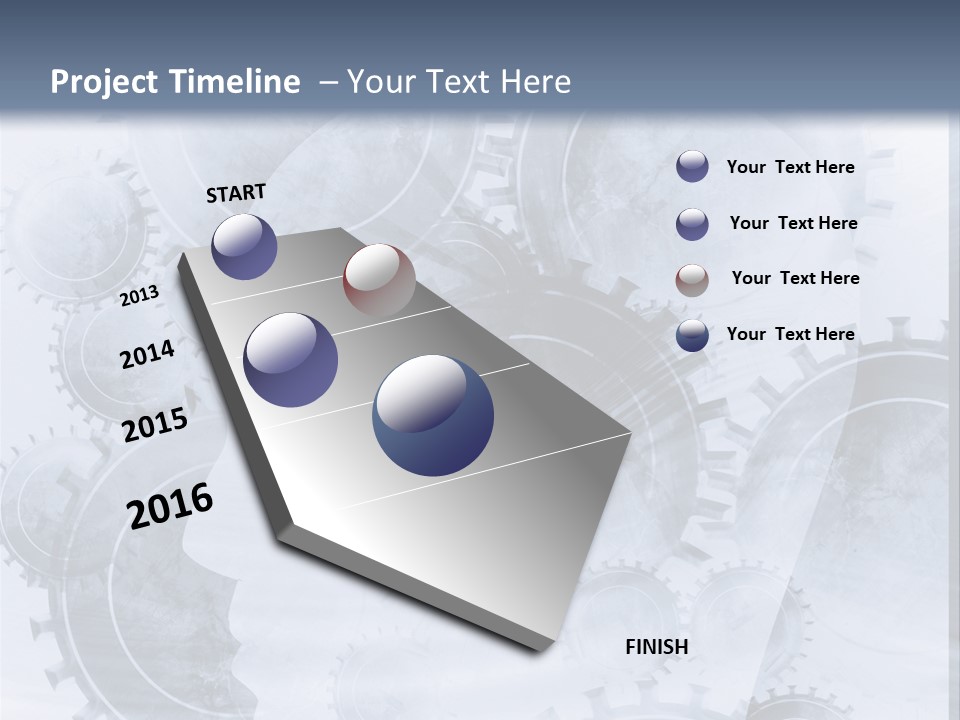 Project Timeline – Your Text Here

START

2013

2014

2015

2016

FINISH

Your Text Here

Your Text Here

Your Text Here

Your Text Here